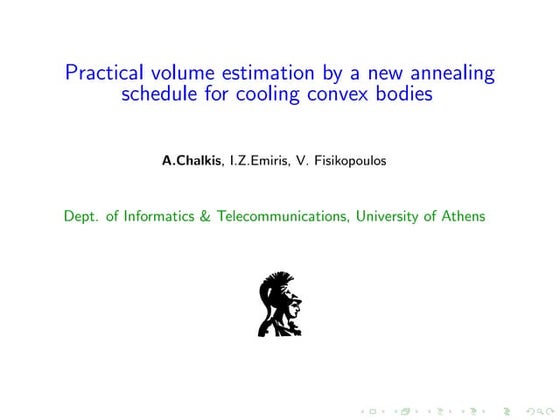 Practical volume estimation by a new annealing schedule for cooling convex bodies

A.Chalkis, I.Z.Emiris, V. Fisikopoulos

Dept. of Informatics & Telecommunications, University of Athens